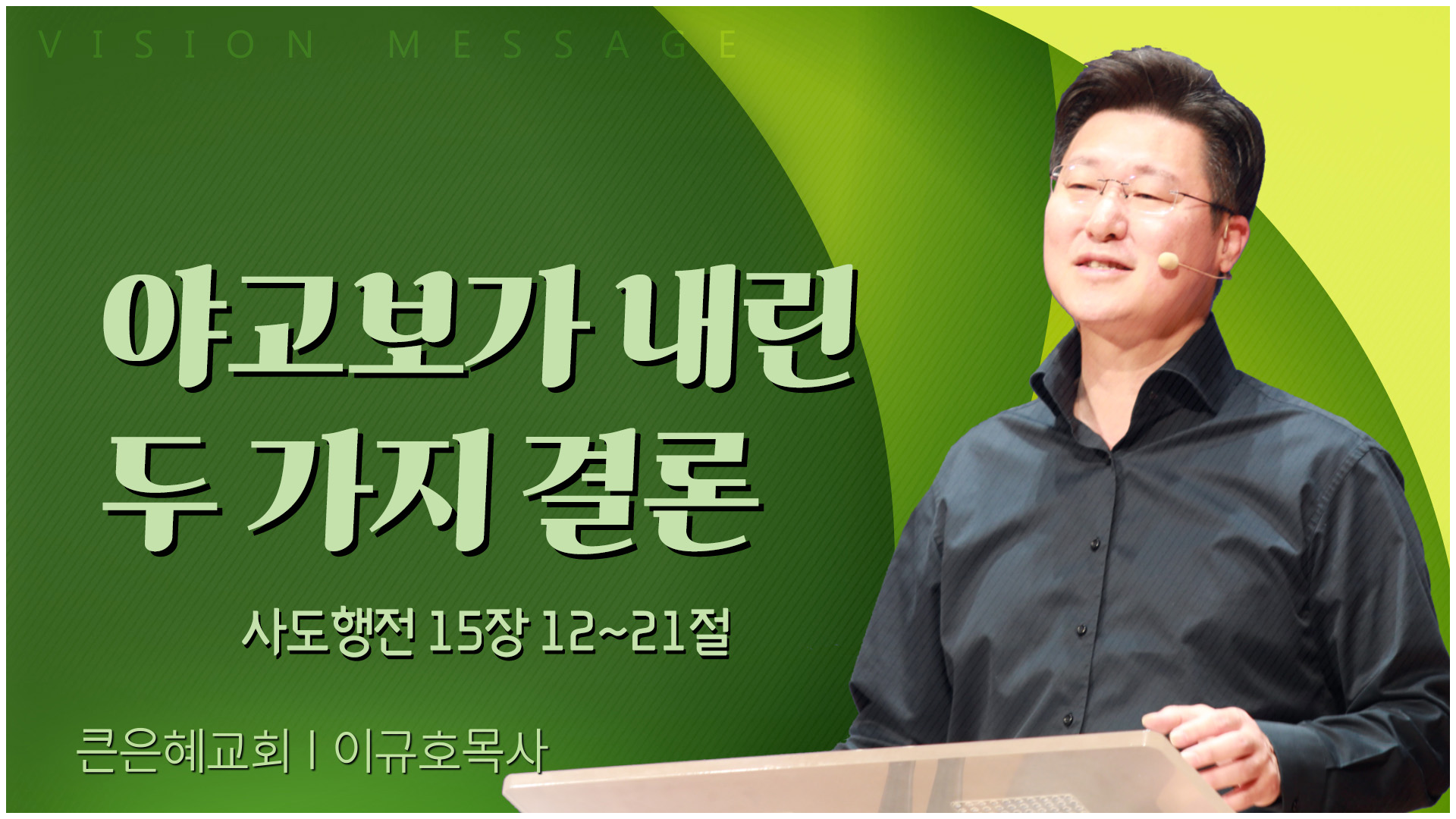 VISION MESSAGE

야고보가 내린
두 가지 결론

사도행전 15장 12~21절

큰은혜교회 | 이규호목사